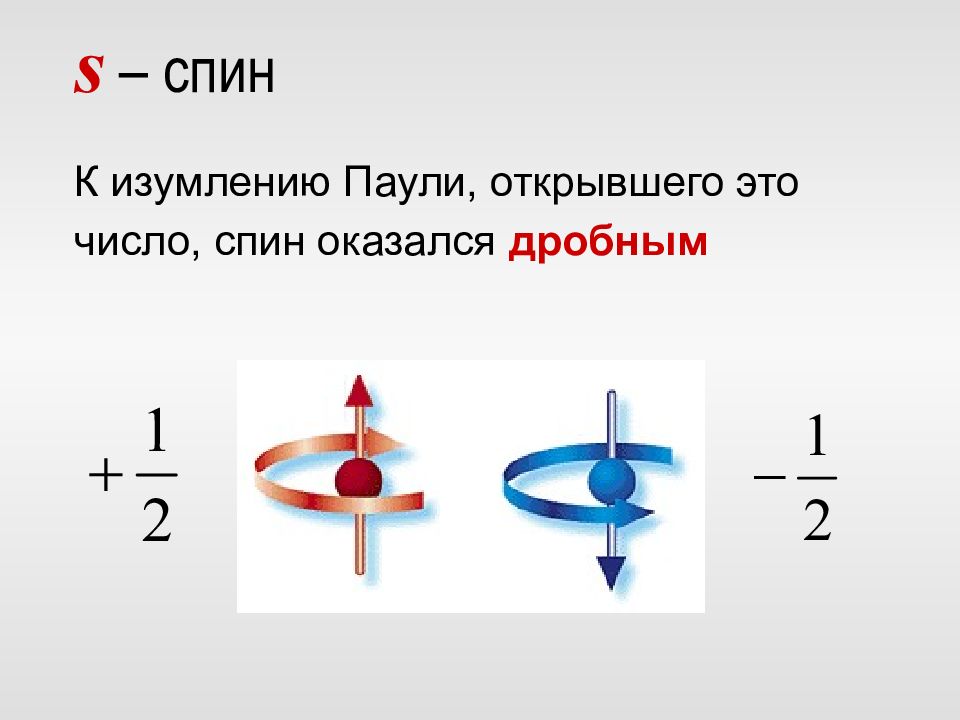 $s$ – спин

К изумлению Паули, открывшего это число, спин оказался дробным

$+\frac{1}{2}$

$-\frac{1}{2}$